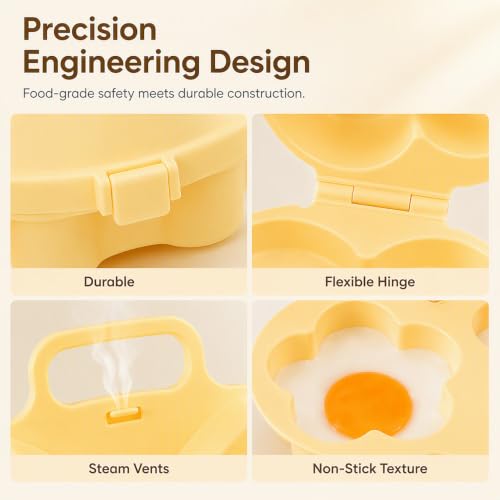 Precision Engineering Design

Food-grade safety meets durable construction.

Durable

Flexible Hinge

Steam Vents

Non-Stick Texture